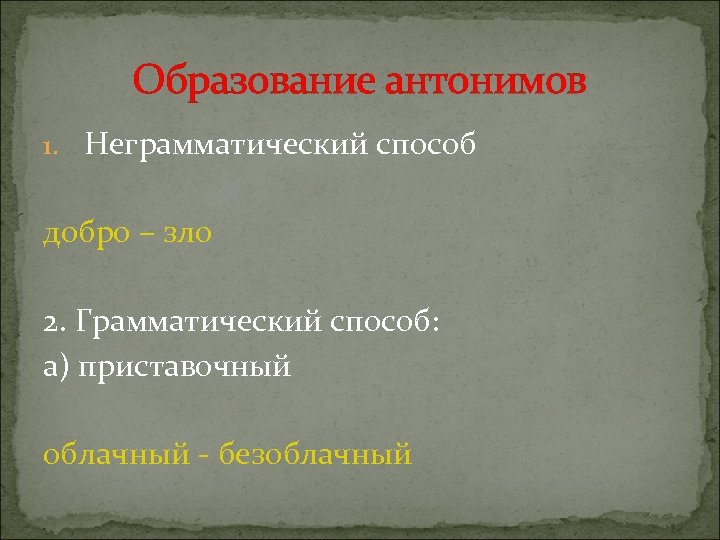 Образование антонимов

1. Неграмматический способ

добро – зло

2. Грамматический способ:
а) приставочный

облачный - безоблачный